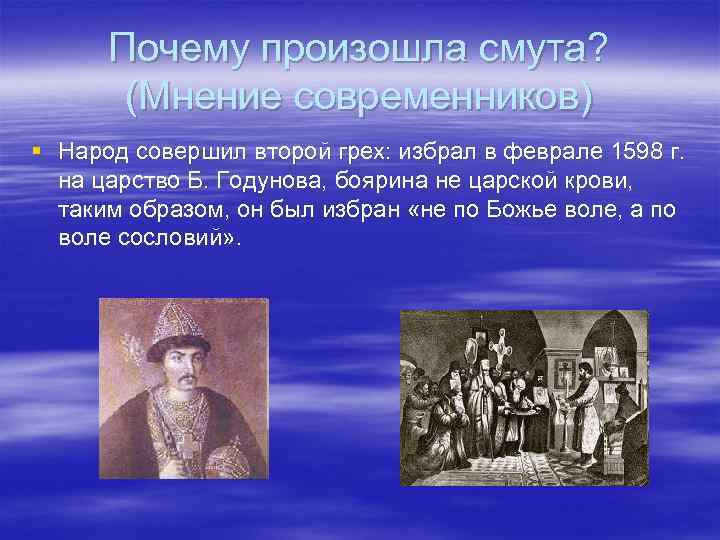 Почему произошла смута? (Мнение современников)

Народ совершил второй грех: избрал в феврале 1598 г. на царство Б. Годунова, боярина не царской крови, таким образом, он был избран «не по Божье воле, а по воле сословий».